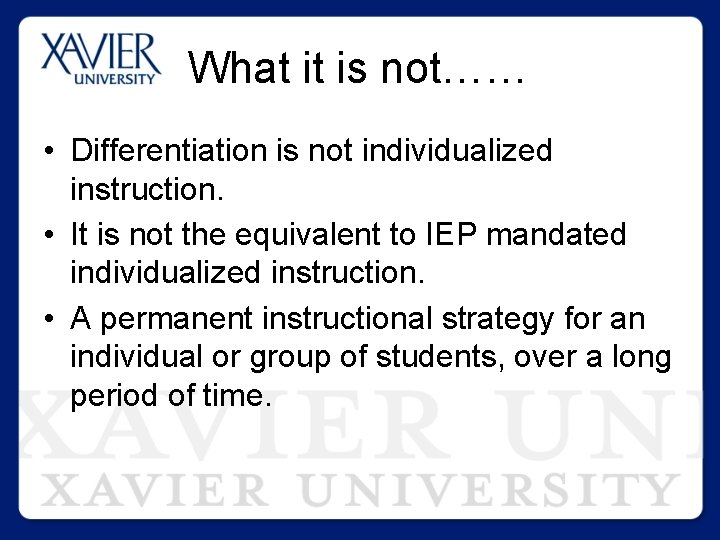 XAVIER UNIVERSITY

What it is not……

• Differentiation is not individualized instruction.
• It is not the equivalent to IEP mandated individualized instruction.
• A permanent instructional strategy for an individual or group of students, over a long period of time.

XAVIER UNI

XAVIER UNIVERSITY